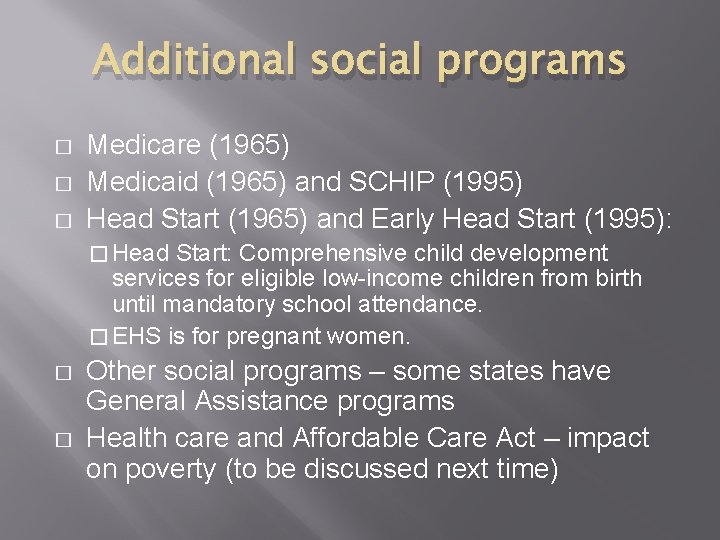 Additional social programs

□ Medicare (1965)
□ Medicaid (1965) and SCHIP (1995)
□ Head Start (1965) and Early Head Start (1995):
□ Head Start: Comprehensive child development services for eligible low-income children from birth until mandatory school attendance.
□ EHS is for pregnant women.
□ Other social programs – some states have General Assistance programs
□ Health care and Affordable Care Act – impact on poverty (to be discussed next time)